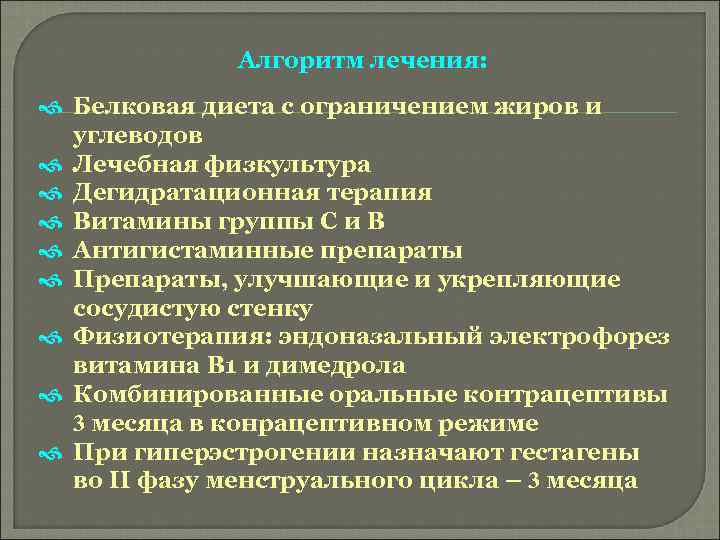 Алгоритм лечения:

Белковая диета с ограничением жиров и углеводов
Лечебная физкультура
Дегидратационная терапия
Витамины группы С и В
Антигистаминные препараты
Препараты, улучшающие и укрепляющие сосудистую стенку
Физиотерапия: эндоназальный электрофорез витамина В1 и димедрола
Комбинированные оральные контрацептивы 3 месяца в конрацептивном режиме
При гиперэстрогении назначают гестагены во II фазу менструального цикла – 3 месяца